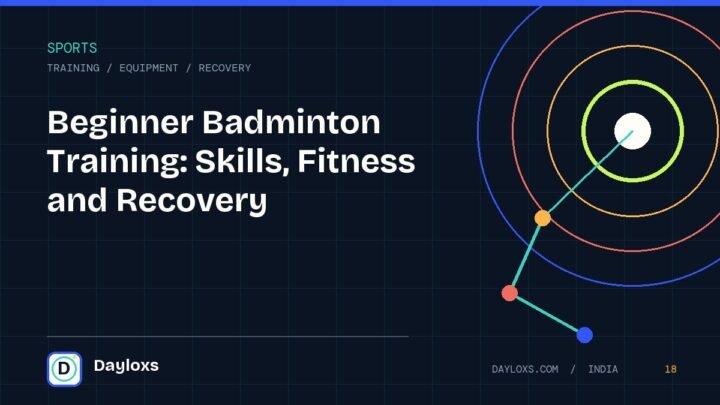 SPORTS

TRAINING / EQUIPMENT / RECOVERY

Beginner Badminton Training: Skills, Fitness and Recovery

D

Dayloxs

DAYLOXS.COM / INDIA 18